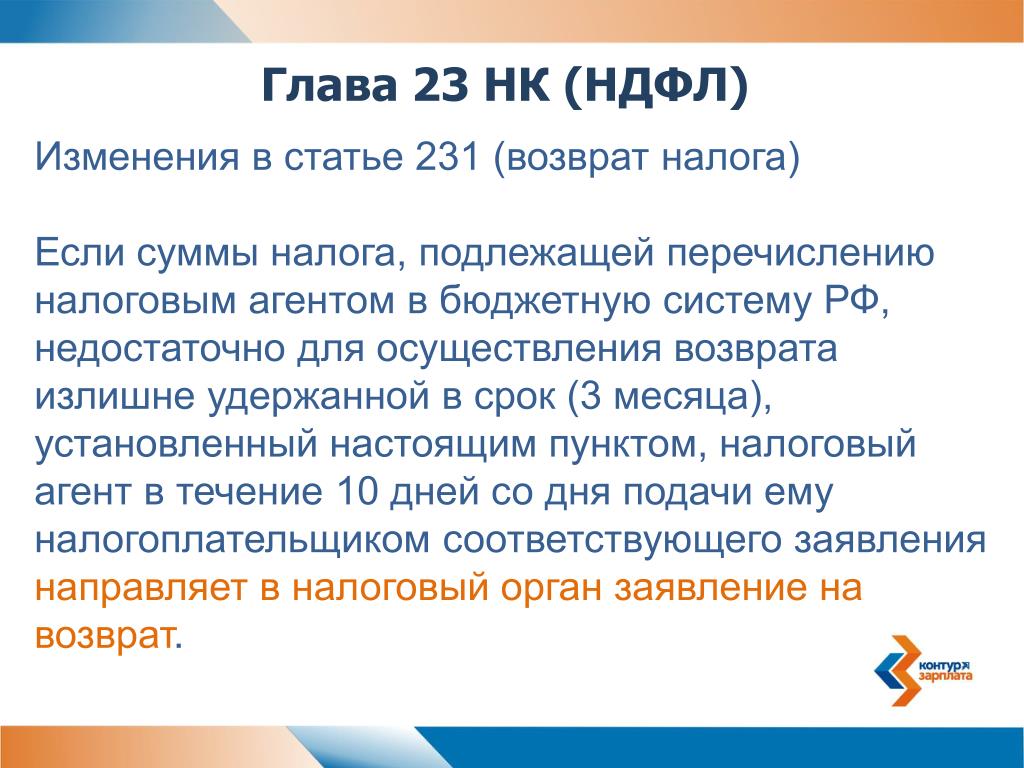 Глава 23 НК (НДФЛ)

Изменения в статье 231 (возврат налога)

Если суммы налога, подлежащей перечислению налоговым агентом в бюджетную систему РФ, недостаточно для осуществления возврата излишне удержанной в срок (3 месяца), установленный настоящим пунктом, налоговый агент в течение 10 дней со дня подачи ему налогоплательщиком соответствующего заявления направляет в налоговый орган заявление на возврат.

контур зарплата